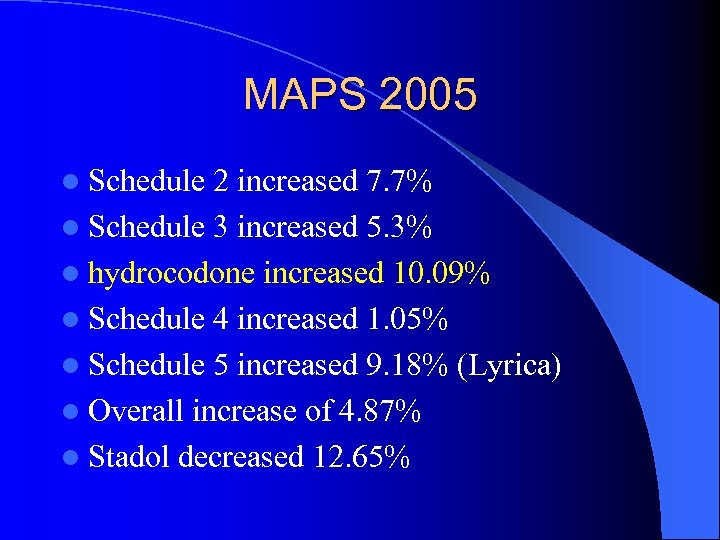 MAPS 2005

- Schedule 2 increased 7.7%
- Schedule 3 increased 5.3%
- hydrocodone increased 10.09%
- Schedule 4 increased 1.05%
- Schedule 5 increased 9.18% (Lyrica)
- Overall increase of 4.87%
- Stadol decreased 12.65%